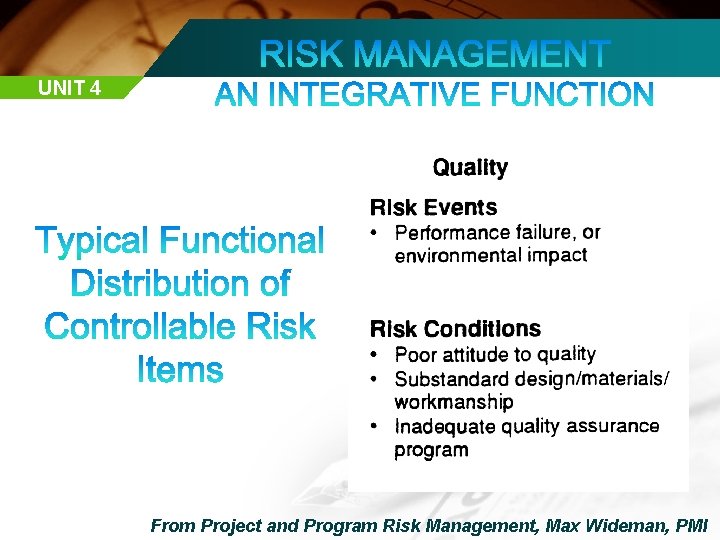 UNIT 4

RISK MANAGEMENT
AN INTEGRATIVE FUNCTION

Typical Functional Distribution of Controllable Risk Items

Quality

Risk Events
• Performance failure, or environmental impact

Risk Conditions
• Poor attitude to quality
• Substandard design/materials/ workmanship
• Inadequate quality assurance program

From Project and Program Risk Management, Max Wideman, PMI